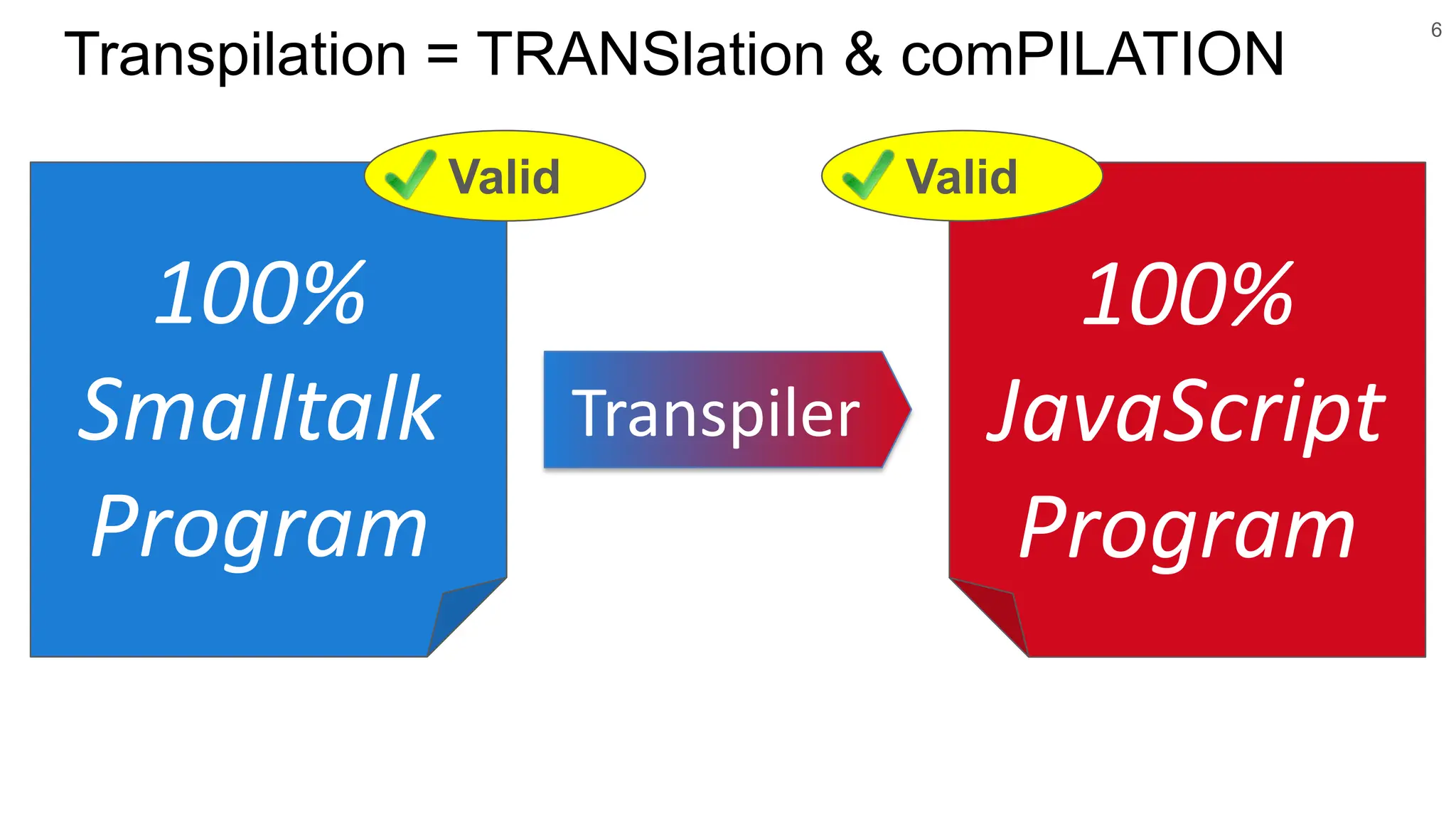 Transpilation = TRANSlation & comPILATION

6

Valid

100% Smalltalk Program

Transpiler

Valid

100% JavaScript Program